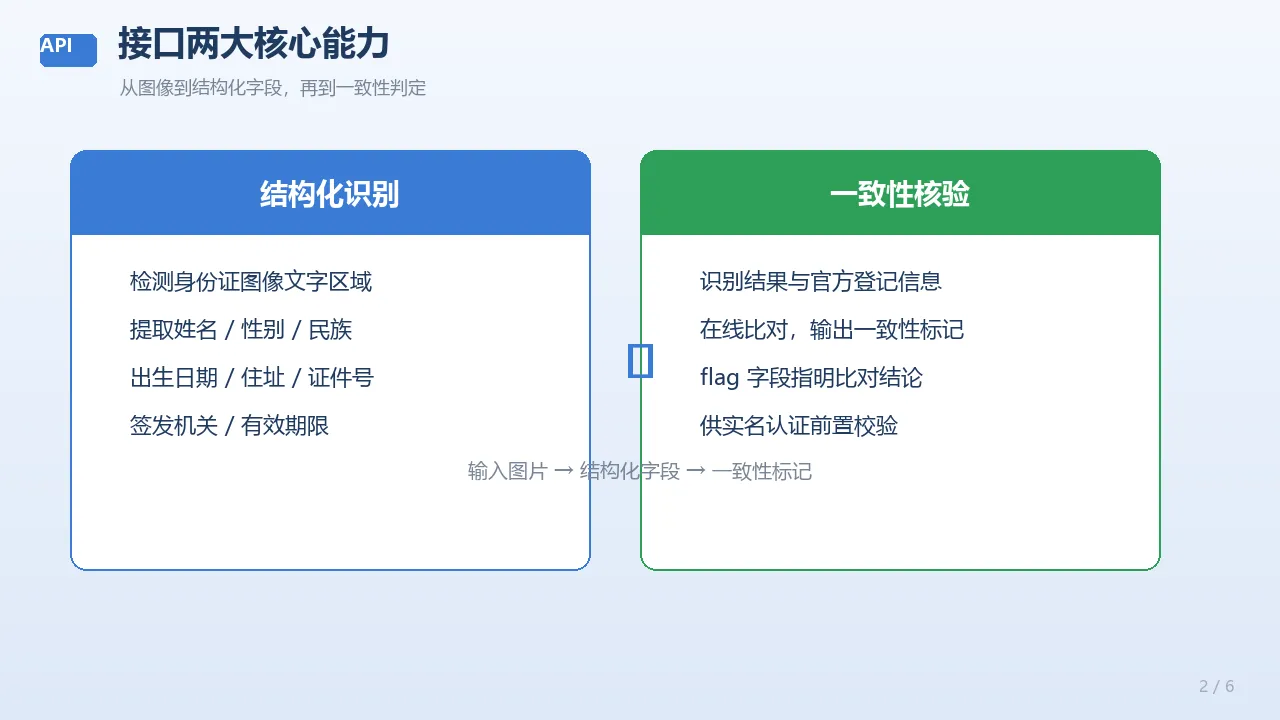 API

接口两大核心能力

从图像到结构化字段，再到一致性判定

结构化识别

检测身份证图像文字区域

提取姓名 / 性别 / 民族

出生日期 / 住址 / 证件号

签发机关 / 有效期限

一致性核验

识别结果与官方登记信息

在线比对，输出一致性标记

flag 字段指明比对结论

供实名认证前置校验

输入图片 → 结构化字段 → 一致性标记

2 / 6